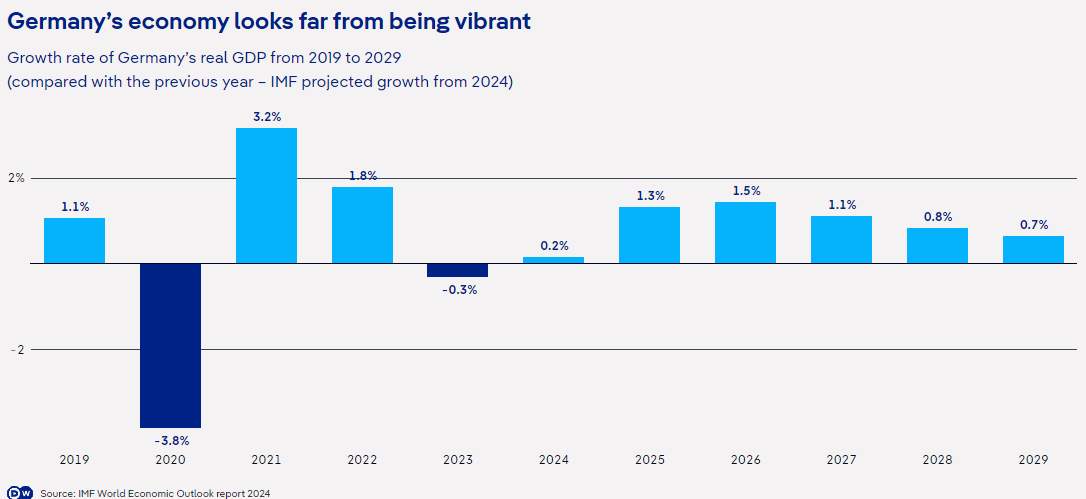 Germany's economy looks far from being vibrant

Growth rate of Germany's real GDP from 2019 to 2029
(compared with the previous year – IMF projected growth from 2024)

2%

-2

1.1%
-3.8%
3.2%
1.8%
-0.3%
0.2%
1.3%
1.5%
1.1%
0.8%
0.7%

2019
2020
2021
2022
2023
2024
2025
2026
2027
2028
2029

DW Source: IMF World Economic Outlook report 2024